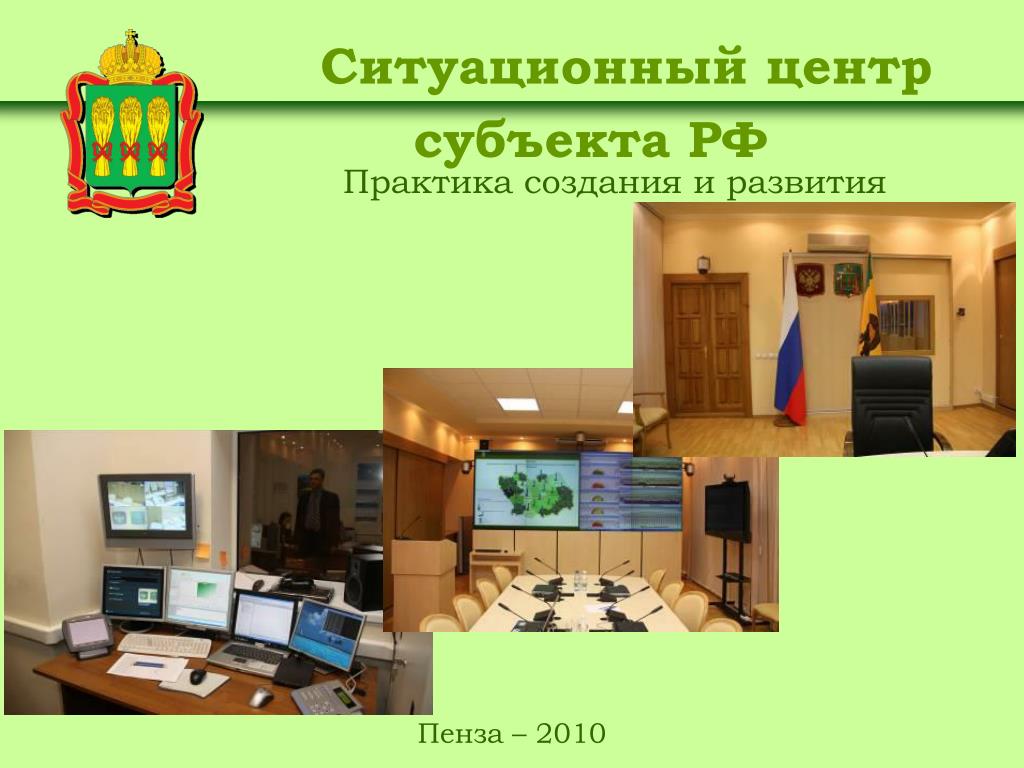 Ситуационный центр субъекта РФ

Практика создания и развития

Пенза – 2010